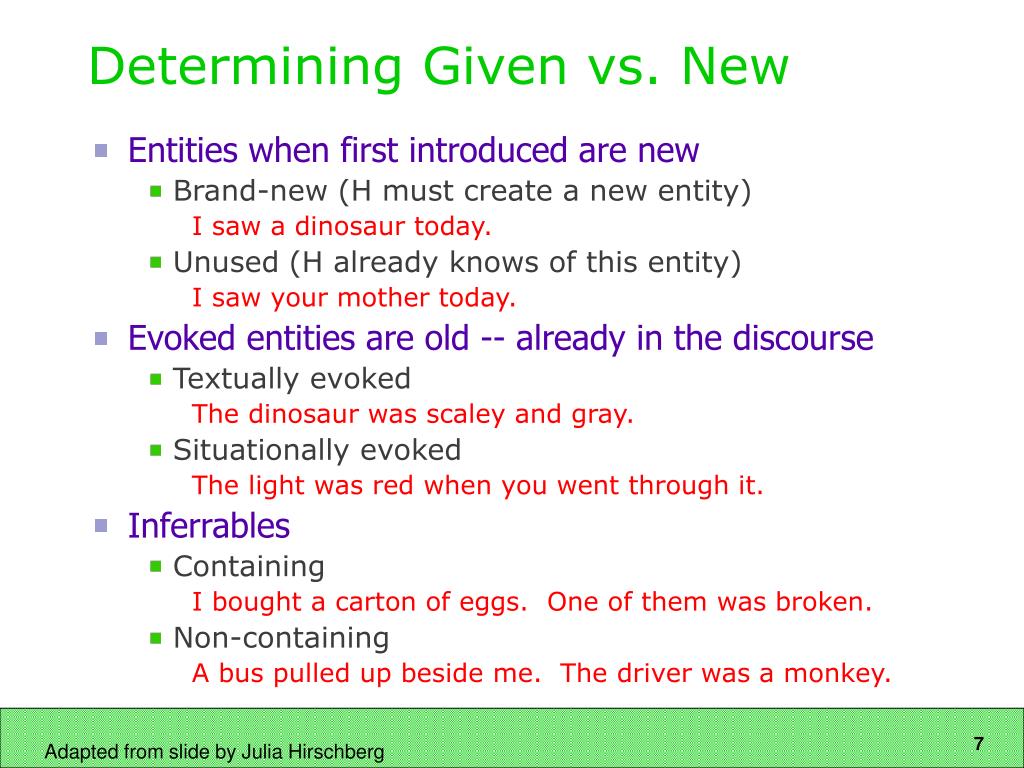 Determining Given vs. New

Entities when first introduced are new
Brand-new (H must create a new entity)
I saw a dinosaur today.
Unused (H already knows of this entity)
I saw your mother today.

Evoked entities are old -- already in the discourse
Textually evoked
The dinosaur was scaley and gray.
Situationally evoked
The light was red when you went through it.

Inferrables
Containing
I bought a carton of eggs. One of them was broken.
Non-containing
A bus pulled up beside me. The driver was a monkey.

Adapted from slide by Julia Hirschberg

7